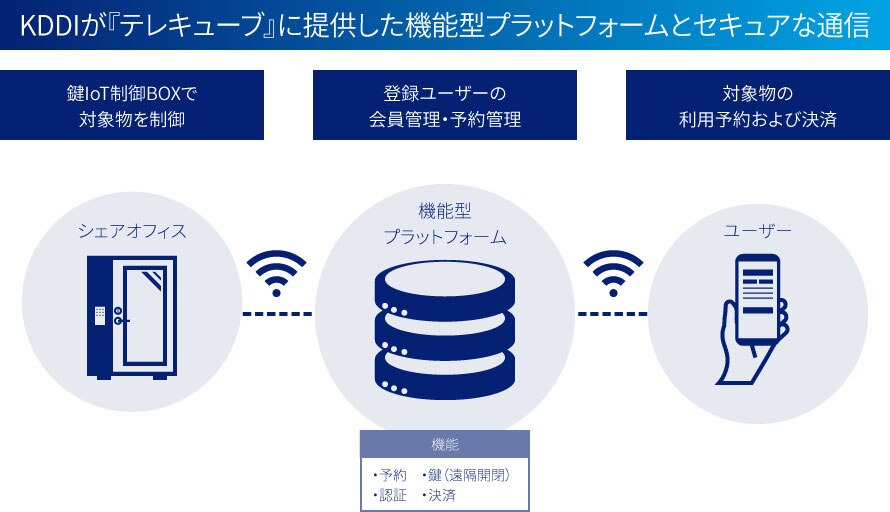 KDDIが『テレキューブ』に提供した機能型プラットフォームとセキュアな通信

鍵IoT制御BOXで
対象物を制御

登録ユーザーの
会員管理・予約管理

対象物の
利用予約および決済

シェアオフィス

機能型
プラットフォーム

ユーザー

機能

・予約　・鍵（遠隔開閉）
・認証　・決済